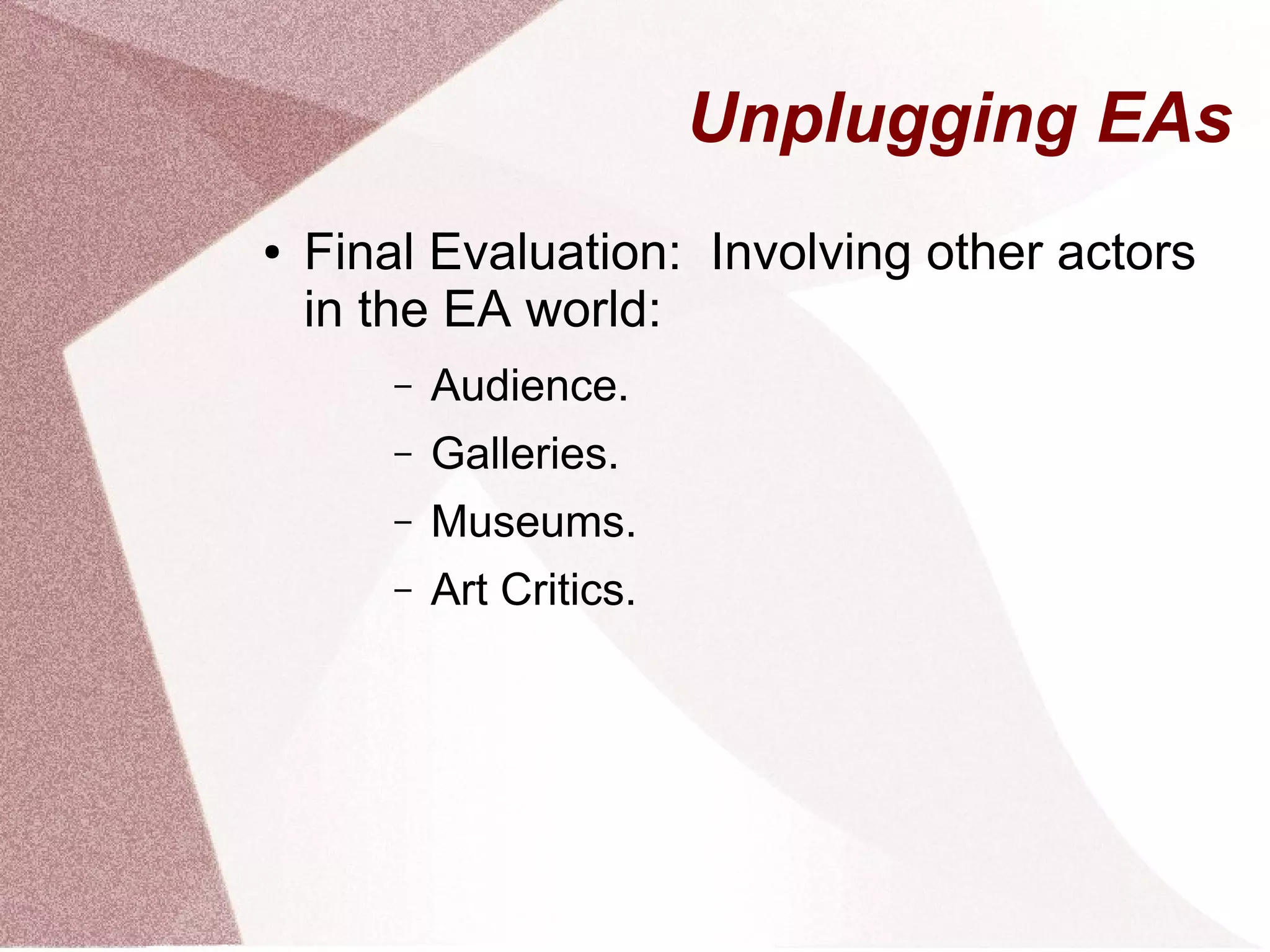 Unplugging EAs

• Final Evaluation:  Involving other actors in the EA world:

– Audience.
– Galleries.
– Museums.
– Art Critics.